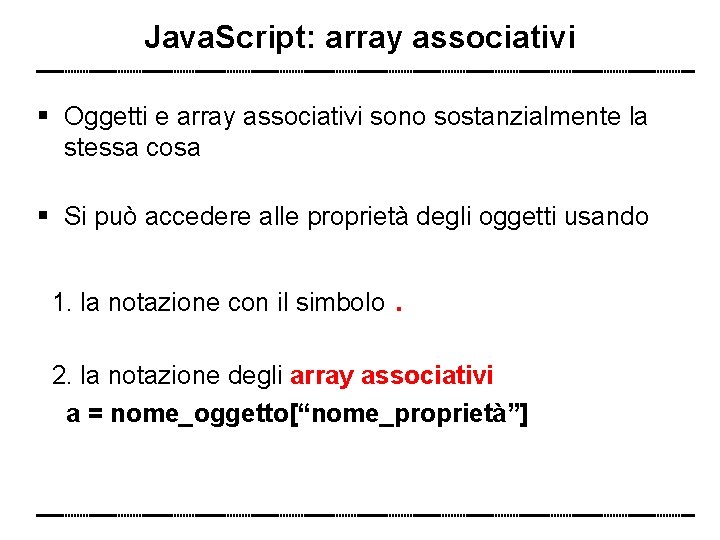 JavaScript: array associativi

▪ Oggetti e array associativi sono sostanzialmente la stessa cosa

▪ Si può accedere alle proprietà degli oggetti usando

1. la notazione con il simbolo .

2. la notazione degli array associativi
a = nome_oggetto[“nome_proprietà”]